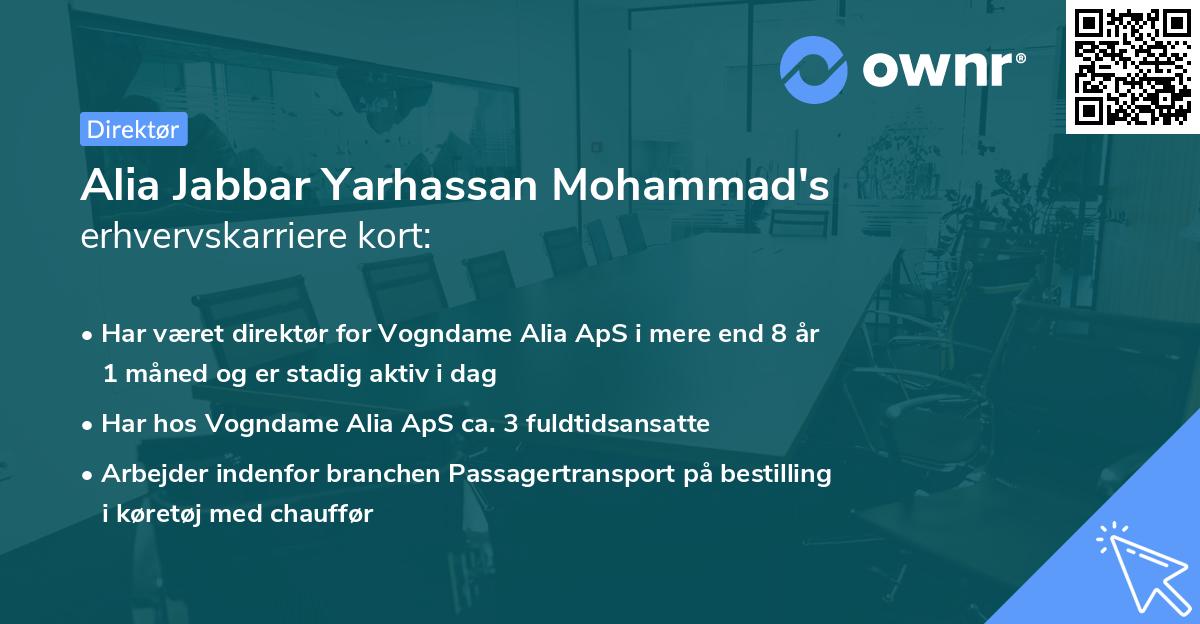 ownr®

Direktør

Alia Jabbar Yarhassan Mohammad's
erhvervskarriere kort:

• Har været direktør for Vogndame Alia ApS i mere end 8 år 1 måned og er stadig aktiv i dag

• Har hos Vogndame Alia ApS ca. 3 fuldtidsansatte

• Arbejder indenfor branchen Passagertransport på bestilling i køretøj med chauffør